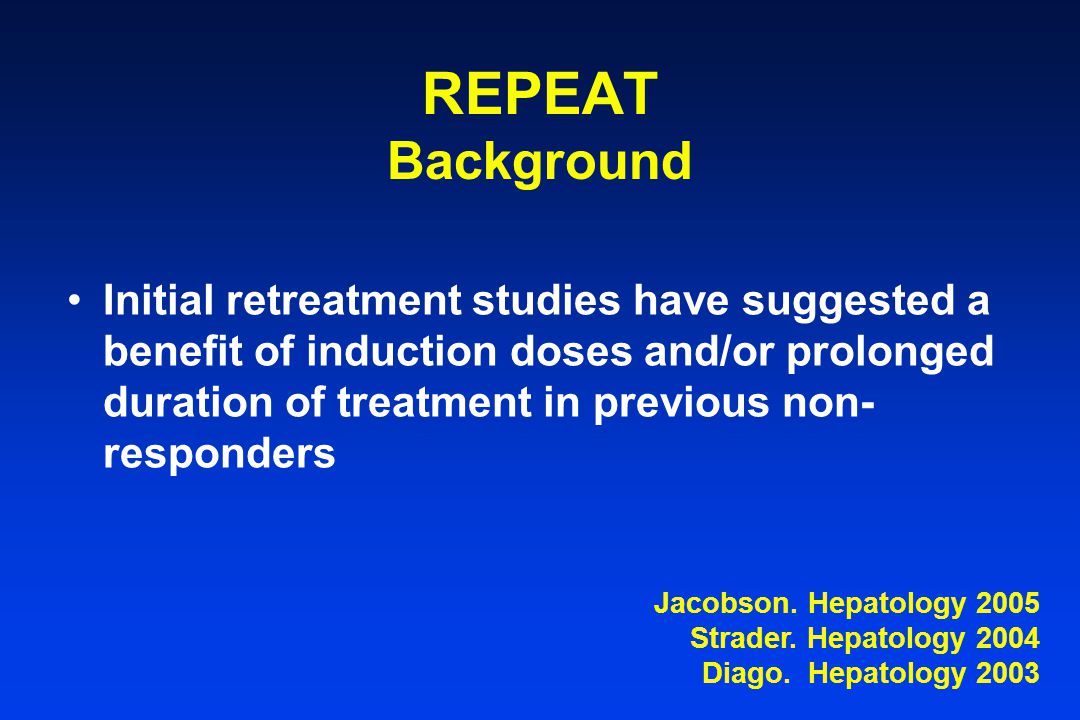 REPEAT
Background

• Initial retreatment studies have suggested a benefit of induction doses and/or prolonged duration of treatment in previous non-responders

Jacobson. Hepatology 2005
Strader. Hepatology 2004
Diago. Hepatology 2003